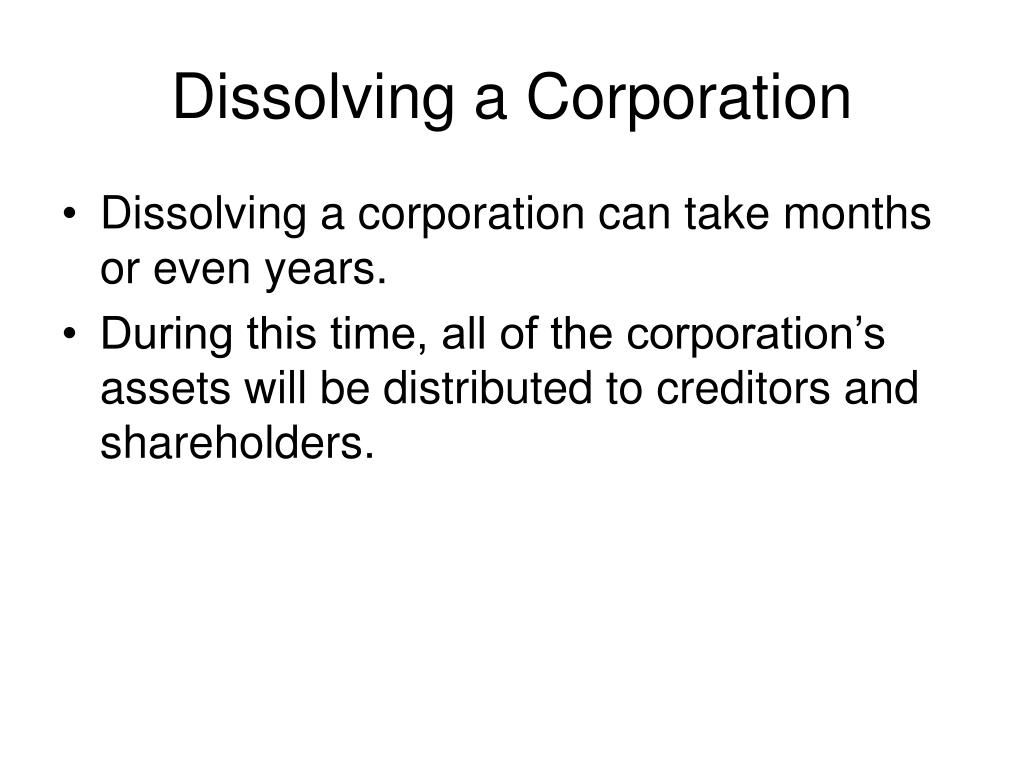 Dissolving a Corporation

• Dissolving a corporation can take months or even years.
• During this time, all of the corporation’s assets will be distributed to creditors and shareholders.